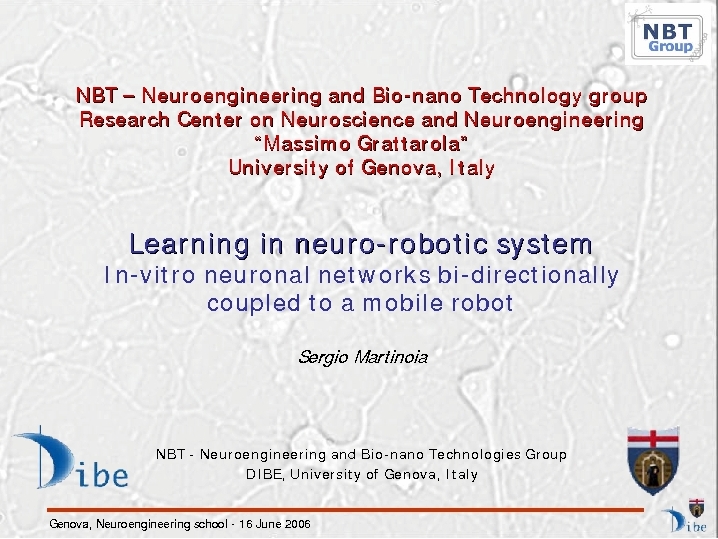 NBT Group

NBT – Neuroengineering and Bio-nano Technology group
Research Center on Neuroscience and Neuroengineering
"Massimo Grattarola"
University of Genova, Italy

Learning in neuro-robotic system
In-vitro neuronal networks bi-directionally coupled to a mobile robot

Sergio Martinoia

Dibe

NBT - Neuroengineering and Bio-nano Technologies Group
DIBE, University of Genova, Italy

Genova, Neuroengineering school - 16 June 2006

Dibe